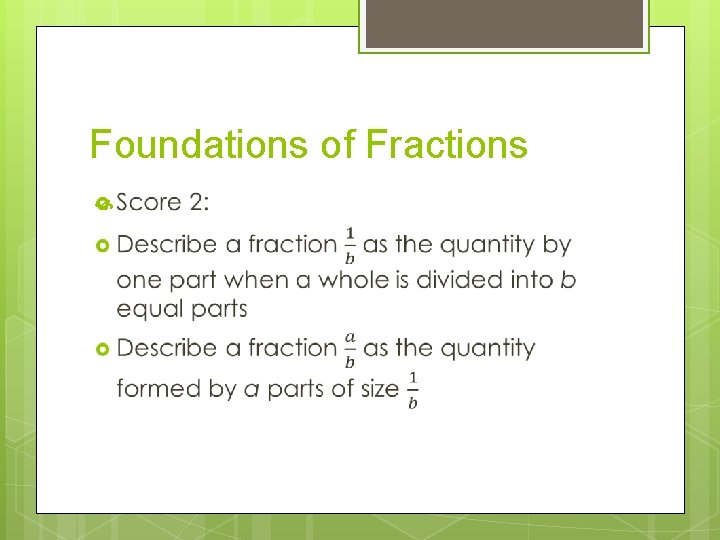 Foundations of Fractions

Score 2:

Describe a fraction $\frac{1}{b}$ as the quantity by one part when a whole is divided into $b$ equal parts

Describe a fraction $\frac{a}{b}$ as the quantity formed by $a$ parts of size $\frac{1}{b}$